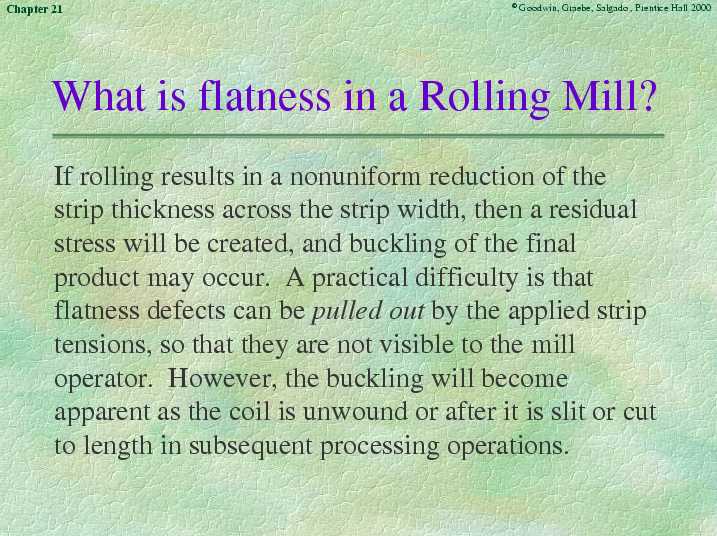 Chapter 21

©Goodwin, Graebe, Salgado, Prentice Hall 2000

What is flatness in a Rolling Mill?

If rolling results in a nonuniform reduction of the strip thickness across the strip width, then a residual stress will be created, and buckling of the final product may occur. A practical difficulty is that flatness defects can be pulled out by the applied strip tensions, so that they are not visible to the mill operator. However, the buckling will become apparent as the coil is unwound or after it is slit or cut to length in subsequent processing operations.